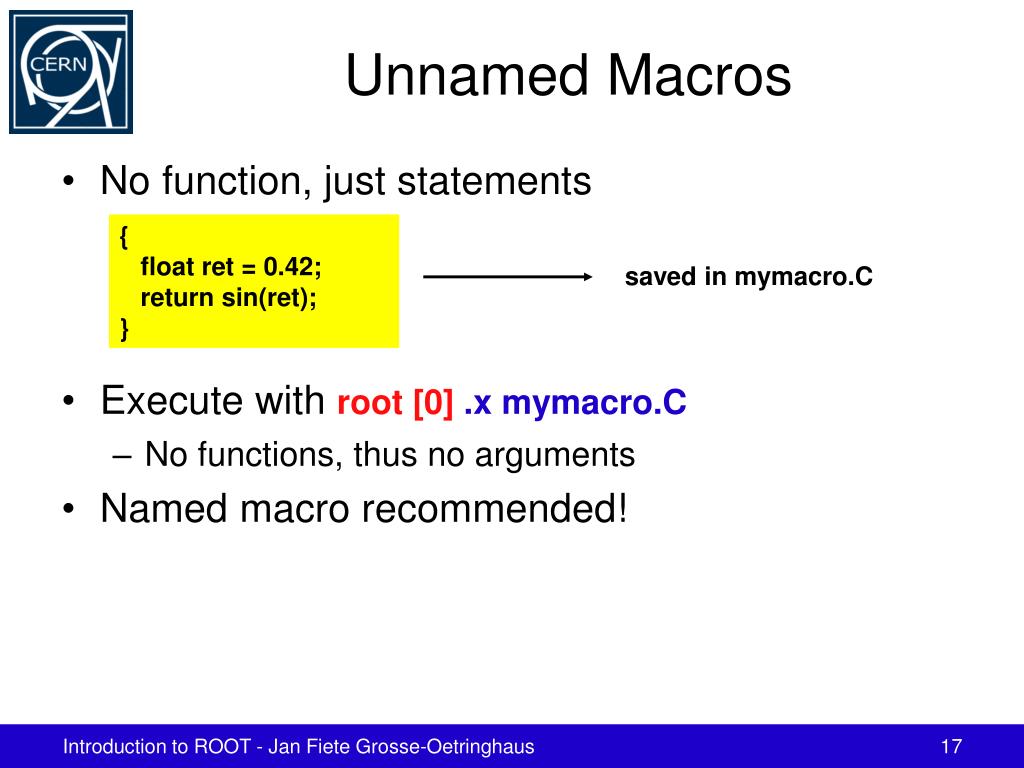 CERN

Unnamed Macros

• No function, just statements

{
float ret = 0.42;
return sin(ret);
}

saved in mymacro.C

• Execute with root [0] .x mymacro.C
– No functions, thus no arguments
• Named macro recommended!

Introduction to ROOT - Jan Fiete Grosse-Oetringhaus

17